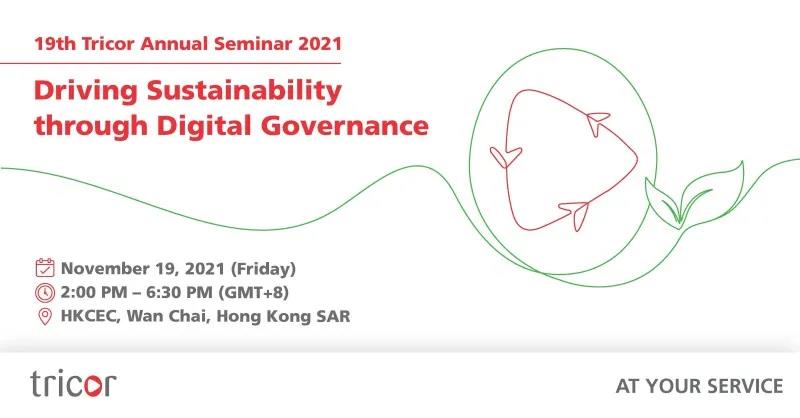 19th Tricor Annual Seminar 2021

Driving Sustainability through Digital Governance

November 19, 2021 (Friday)
2:00 PM – 6:30 PM (GMT+8)
HKCEC, Wan Chai, Hong Kong SAR

tricor

AT YOUR SERVICE